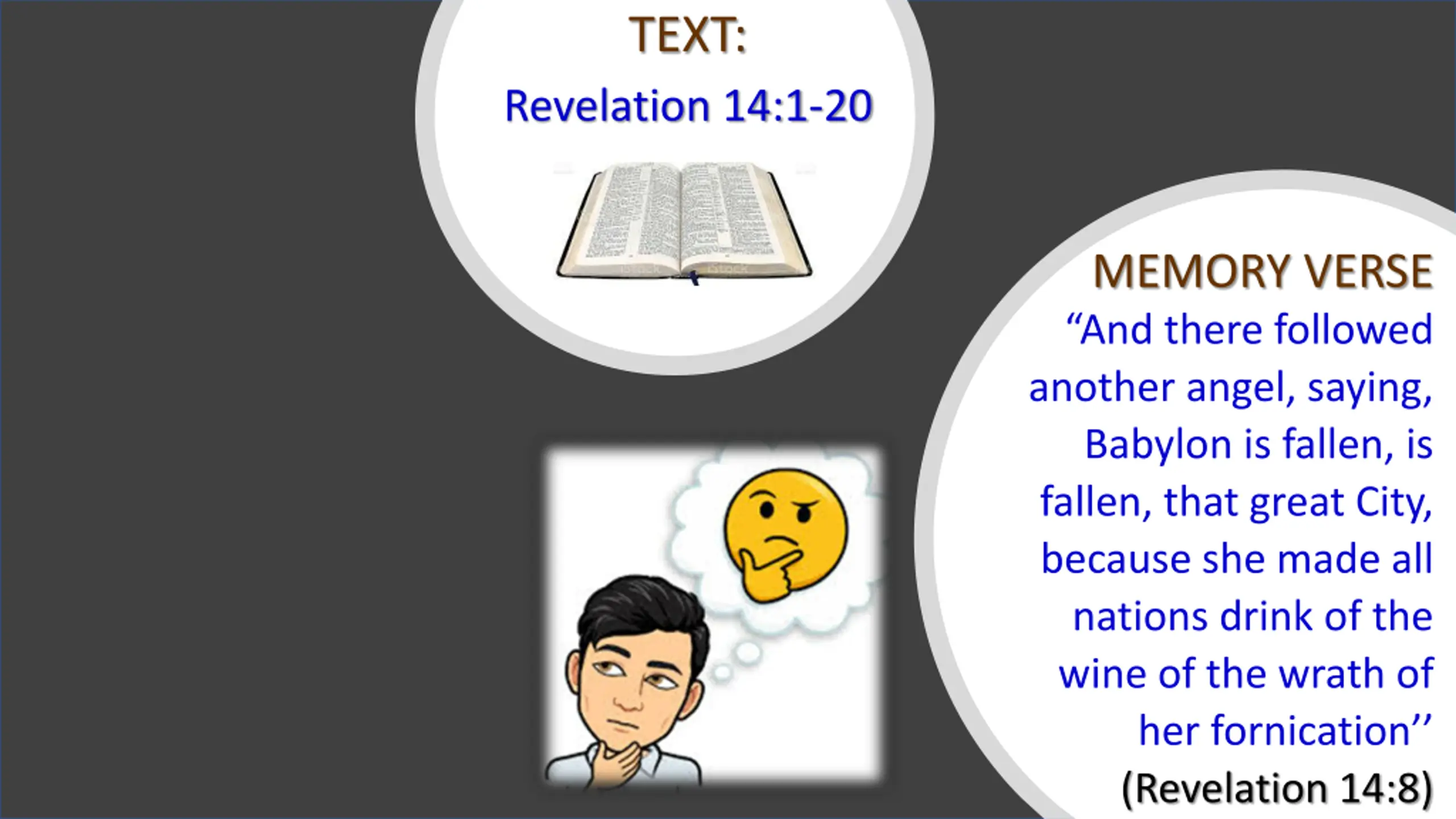 TEXT:

Revelation 14:1-20

MEMORY VERSE

“And there followed another angel, saying, Babylon is fallen, is fallen, that great City, because she made all nations drink of the wine of the wrath of her fornication’’

(Revelation 14:8)